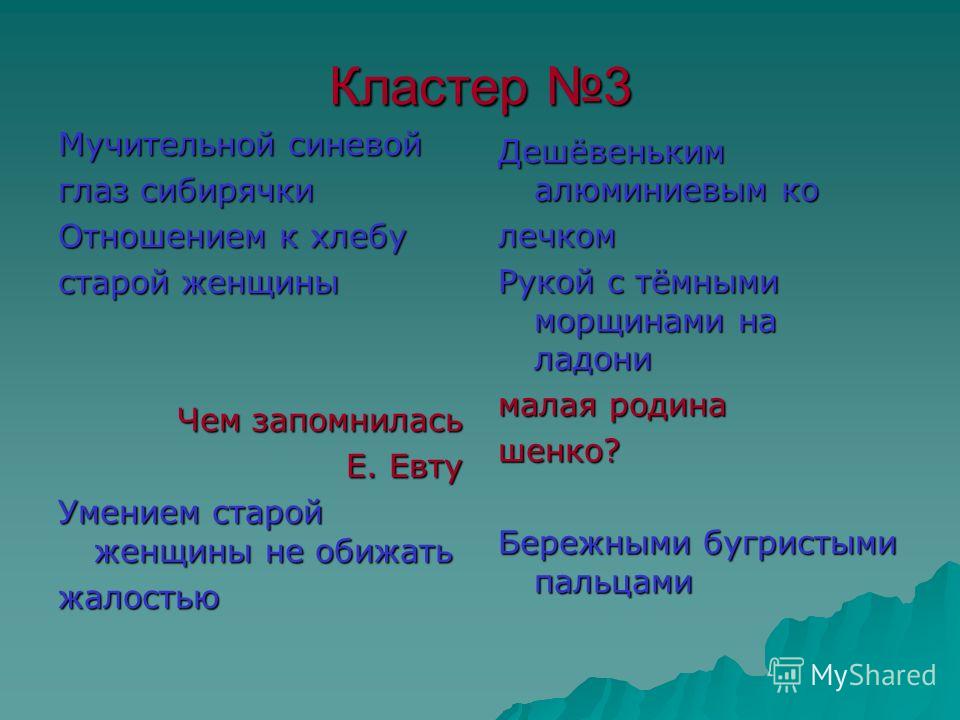 Кластер №3

Мучительной синевой
глаз сибирячки
Отношением к хлебу
старой женщины

Чем запомнилась
Е. Евту

Умением старой женщины не обижать
жалостью

Дешёвеньким алюминиевым ко
лечком
Рукой с тёмными морщинами на ладони
малая родина
шенко?

Бережными бугристыми пальцами

MyShared